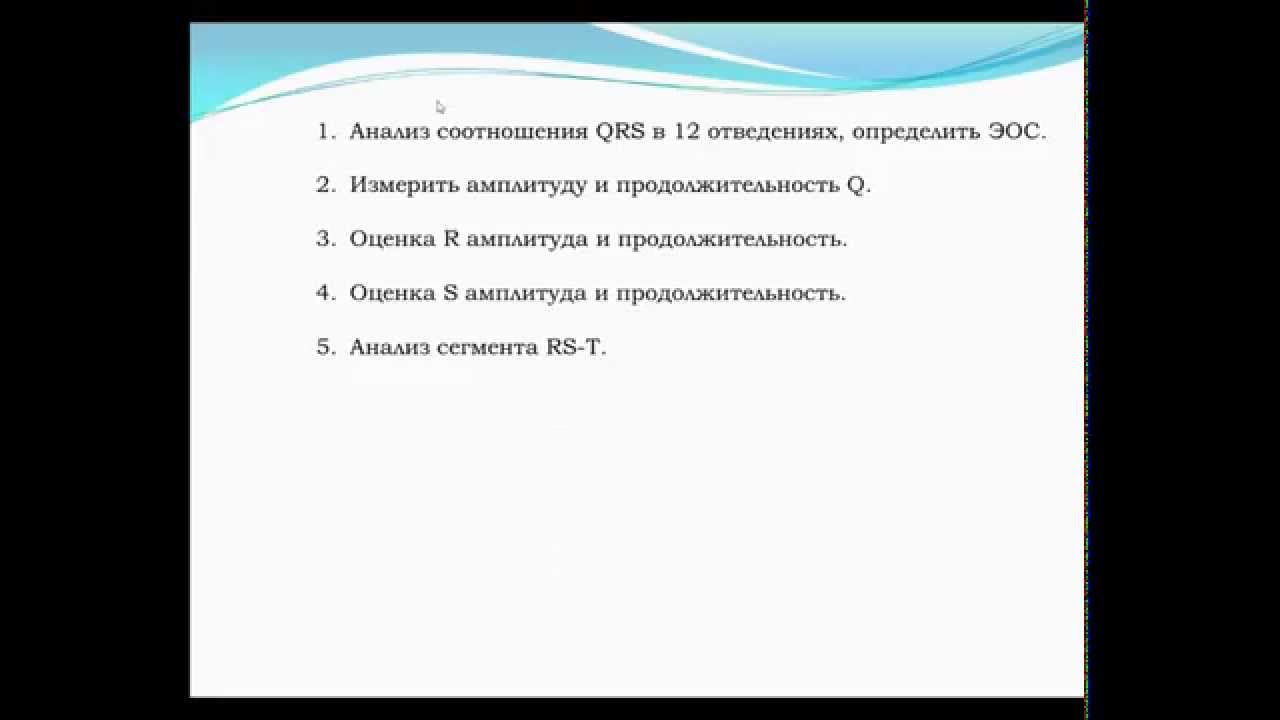 1. Анализ соотношения QRS в 12 отведениях, определить ЭОС.

2. Измерить амплитуду и продолжительность Q.

3. Оценка R амплитуда и продолжительность.

4. Оценка S амплитуда и продолжительность.

5. Анализ сегмента RS-T.